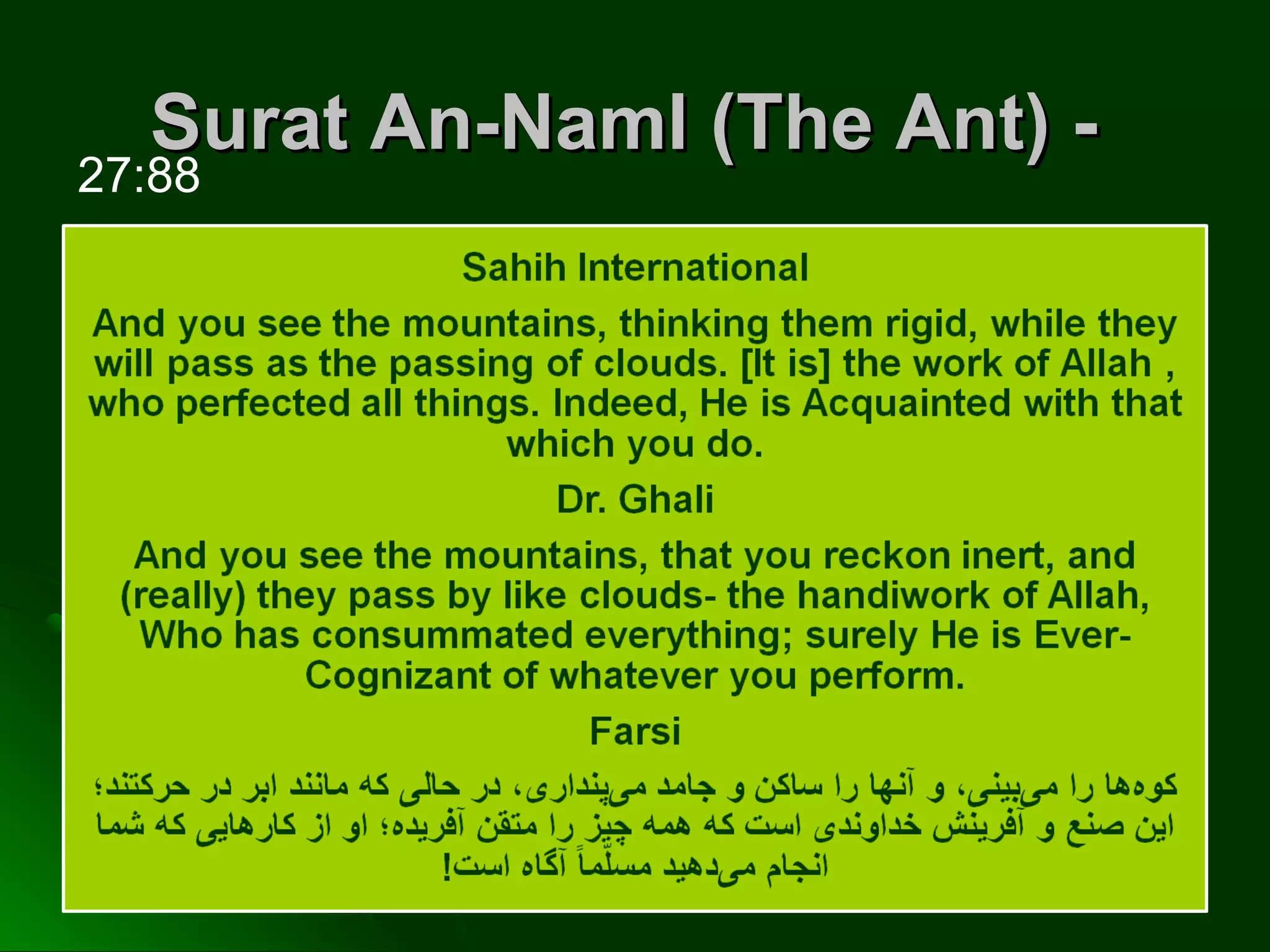 Surat An-Naml (The Ant) - 27:88

Sahih International

And you see the mountains, thinking them rigid, while they will pass as the passing of clouds. [It is] the work of Allah , who perfected all things. Indeed, He is Acquainted with that which you do.

Dr. Ghali

And you see the mountains, that you reckon inert, and (really) they pass by like clouds- the handiwork of Allah, Who has consummated everything; surely He is Ever-Cognizant of whatever you perform.

Farsi

کوه‌ها را می‌بینی، و آنها را ساکن و جامد می‌پنداری، در حالی که مانند ابر در حرکتند؛ این صنع و آفرینش خداوندی است که همه چیز را متقن آفریده؛ او از کارهایی که شما انجام می‌دهید مسلّماً آگاه است!